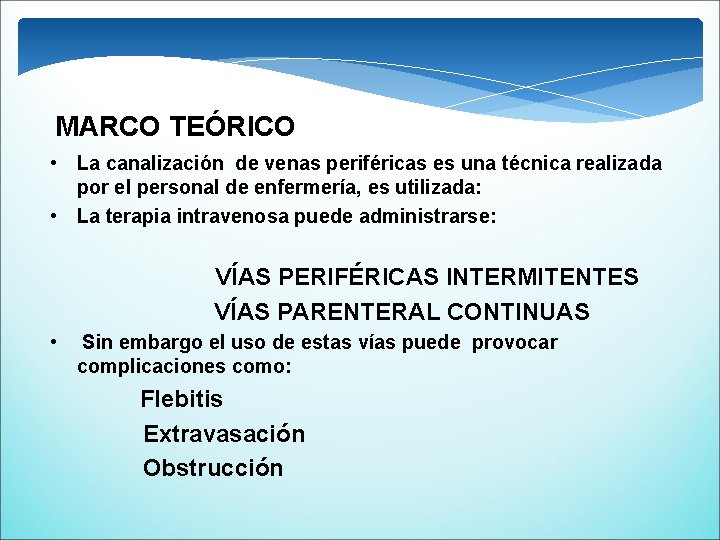 MARCO TEÓRICO

• La canalización de venas periféricas es una técnica realizada por el personal de enfermería, es utilizada:

• La terapia intravenosa puede administrarse:

VÍAS PERIFÉRICAS INTERMITENTES

VÍAS PARENTERAL CONTINUAS

• Sin embargo el uso de estas vías puede provocar complicaciones como:

Flebitis

Extravasación

Obstrucción